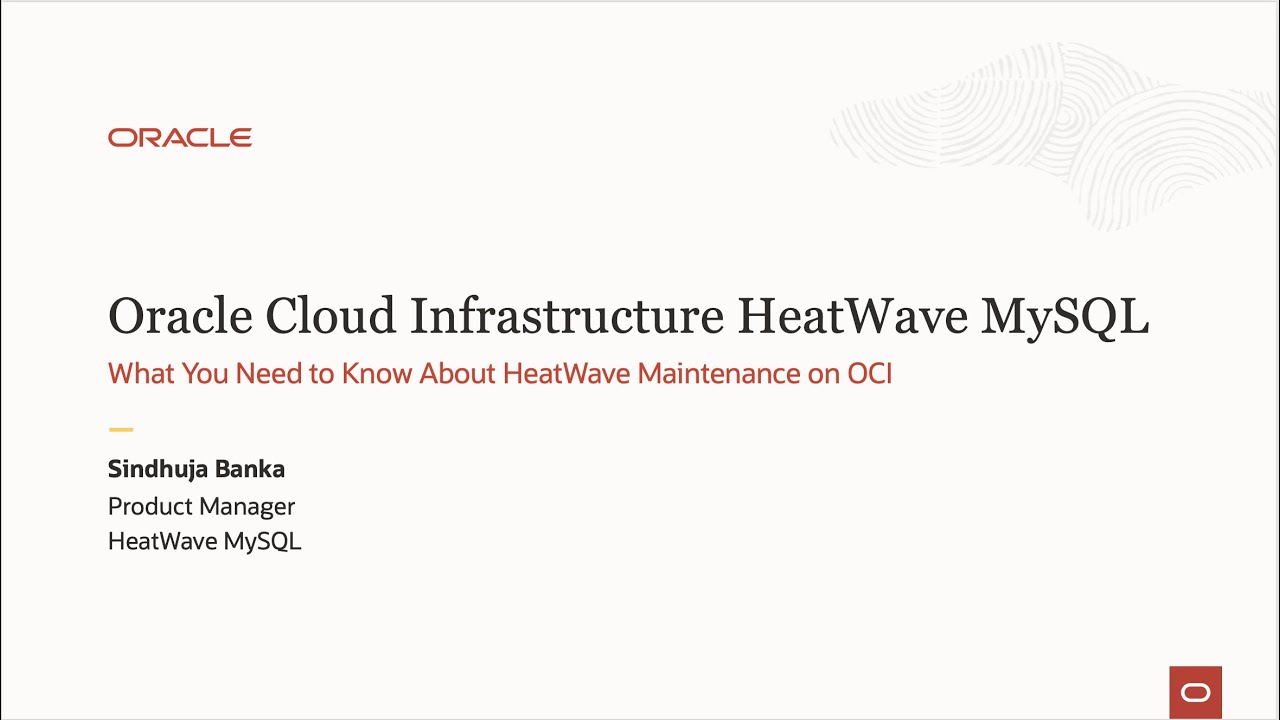 ORACLE

Oracle Cloud Infrastructure HeatWave MySQL

What You Need to Know About HeatWave Maintenance on OCI

Sindhuja Banka
Product Manager
HeatWave MySQL